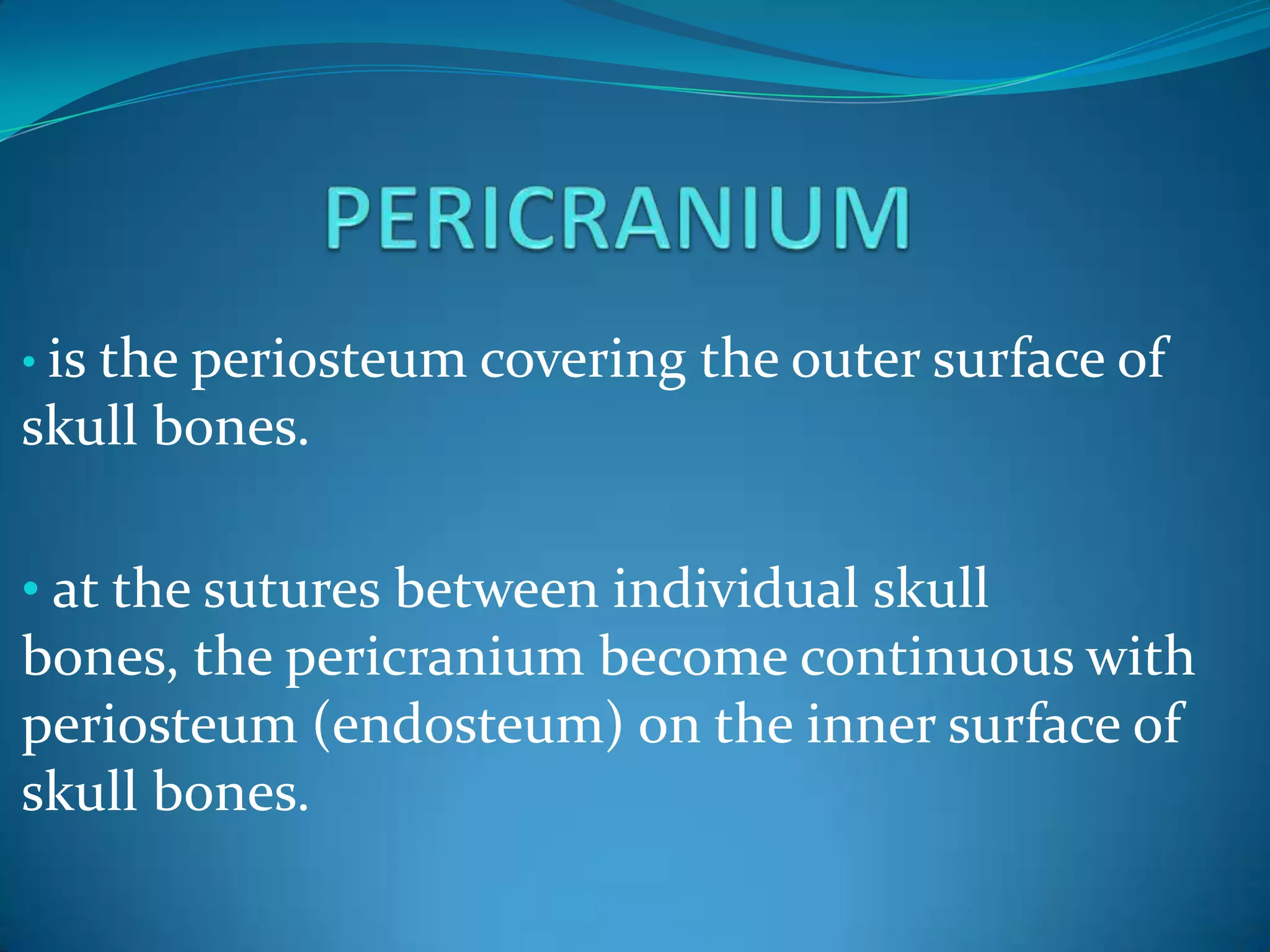 PERICRANIUM

• is the periosteum covering the outer surface of skull bones.

• at the sutures between individual skull bones, the pericranium become continuous with periosteum (endosteum) on the inner surface of skull bones.